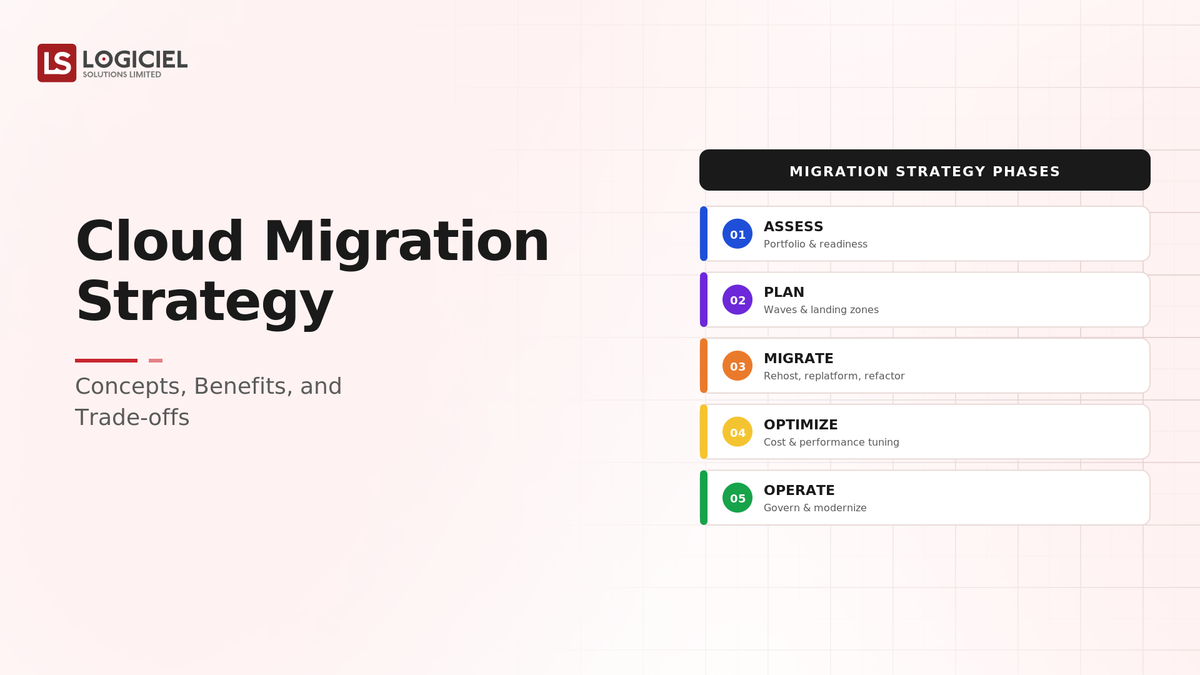 LS LOGICIEL
SOLUTIONS LIMITED

Cloud Migration Strategy

Concepts, Benefits, and Trade-offs

MIGRATION STRATEGY PHASES

01 ASSESS
Portfolio & readiness

02 PLAN
Waves & landing zones

03 MIGRATE
Rehost, replatform, refactor

04 OPTIMIZE
Cost & performance tuning

05 OPERATE
Govern & modernize